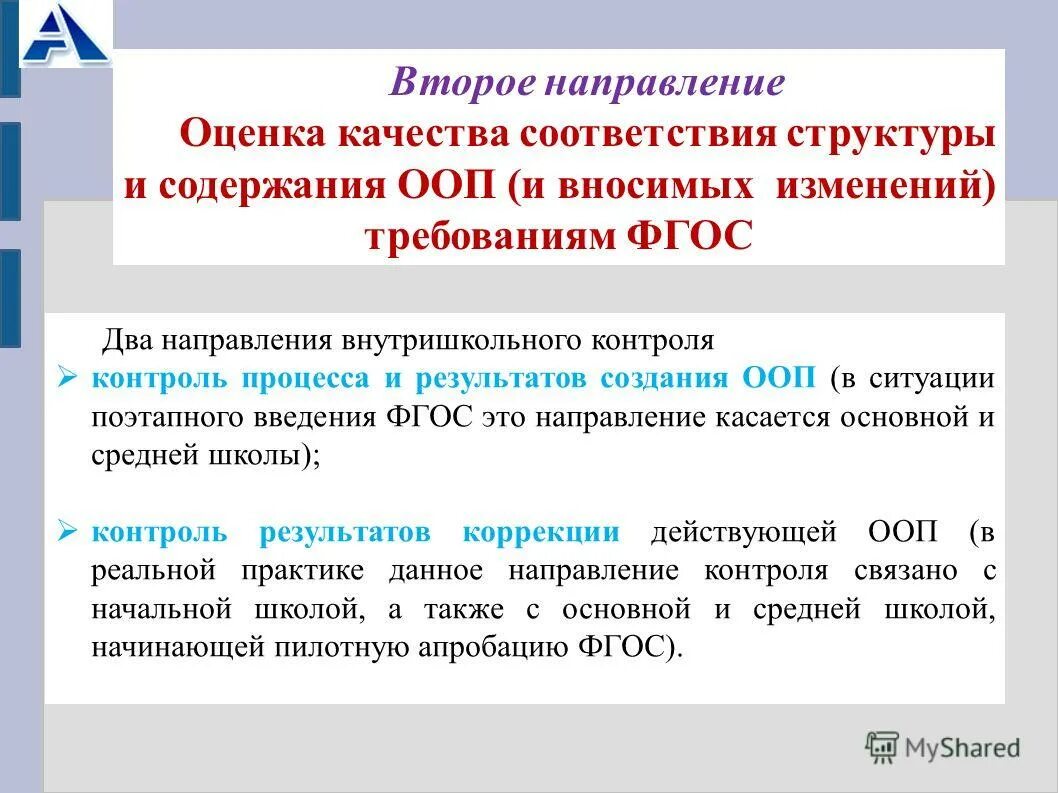 Второе направление

Оценка качества соответствия структуры и содержания ООП (и вносимых изменений) требованиям ФГОС

Два направления внутришкольного контроля

➢ контроль процесса и результатов создания ООП (в ситуации поэтапного введения ФГОС это направление касается основной и средней школы);

➢ контроль результатов коррекции действующей ООП (в реальной практике данное направление контроля связано с начальной школой, а также с основной и средней школой, начинающей пилотную апробацию ФГОС).

MyShared